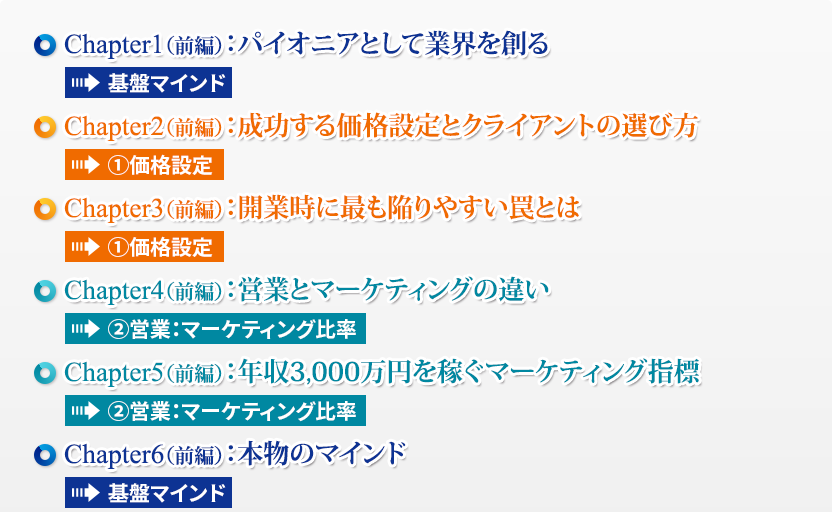 Chapter1（前編）：パイオニアとして業界を創る

基盤マインド

Chapter2（前編）：成功する価格設定とクライアントの選び方

①価格設定

Chapter3（前編）：開業時に最も陥りやすい罠とは

①価格設定

Chapter4（前編）：営業とマーケティングの違い

②営業：マーケティング比率

Chapter5（前編）：年収3,000万円を稼ぐマーケティング指標

②営業：マーケティング比率

Chapter6（前編）：本物のマインド

基盤マインド